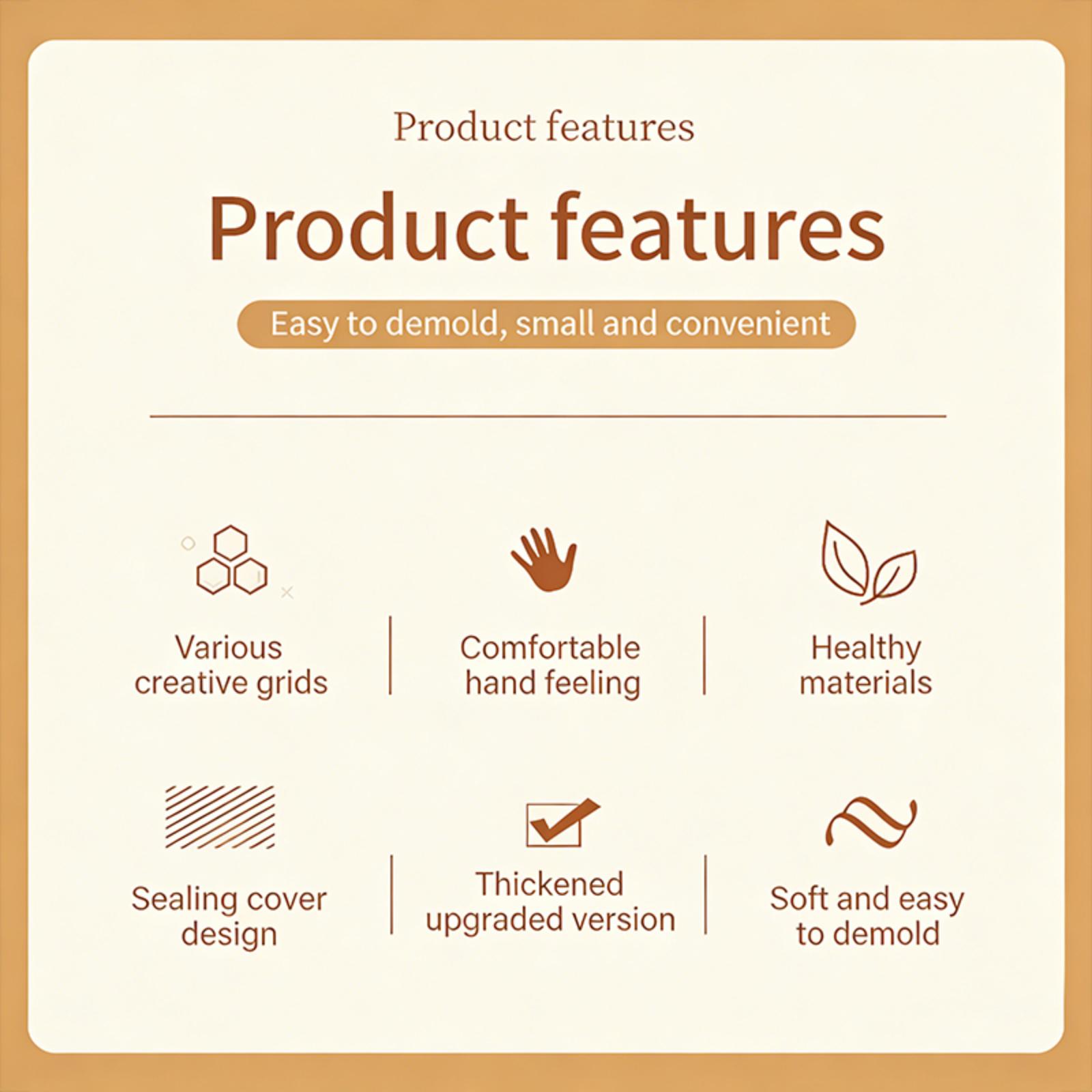 Product features

Product features

Easy to demold, small and convenient

Various creative grids

Comfortable hand feeling

Healthy materials

Sealing cover design

Thickened upgraded version

Soft and easy to demold